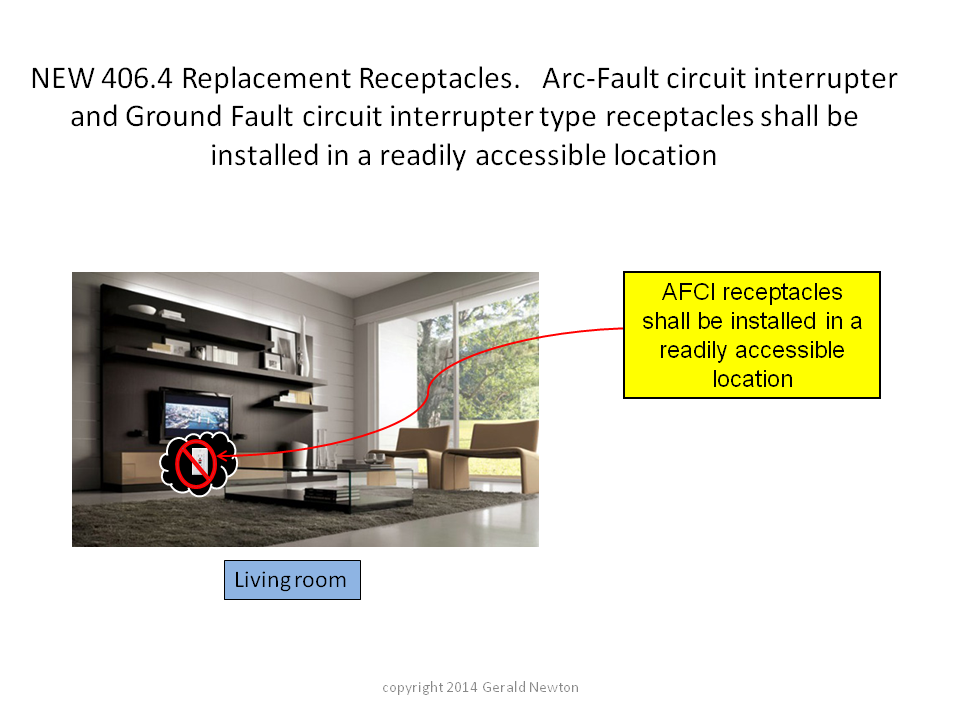 NEW 406.4 Replacement Receptacles. Arc-Fault circuit interrupter and Ground Fault circuit interrupter type receptacles shall be installed in a readily accessible location

AFCI receptacles shall be installed in a readily accessible location

Living room

copyright 2014 Gerald Newton